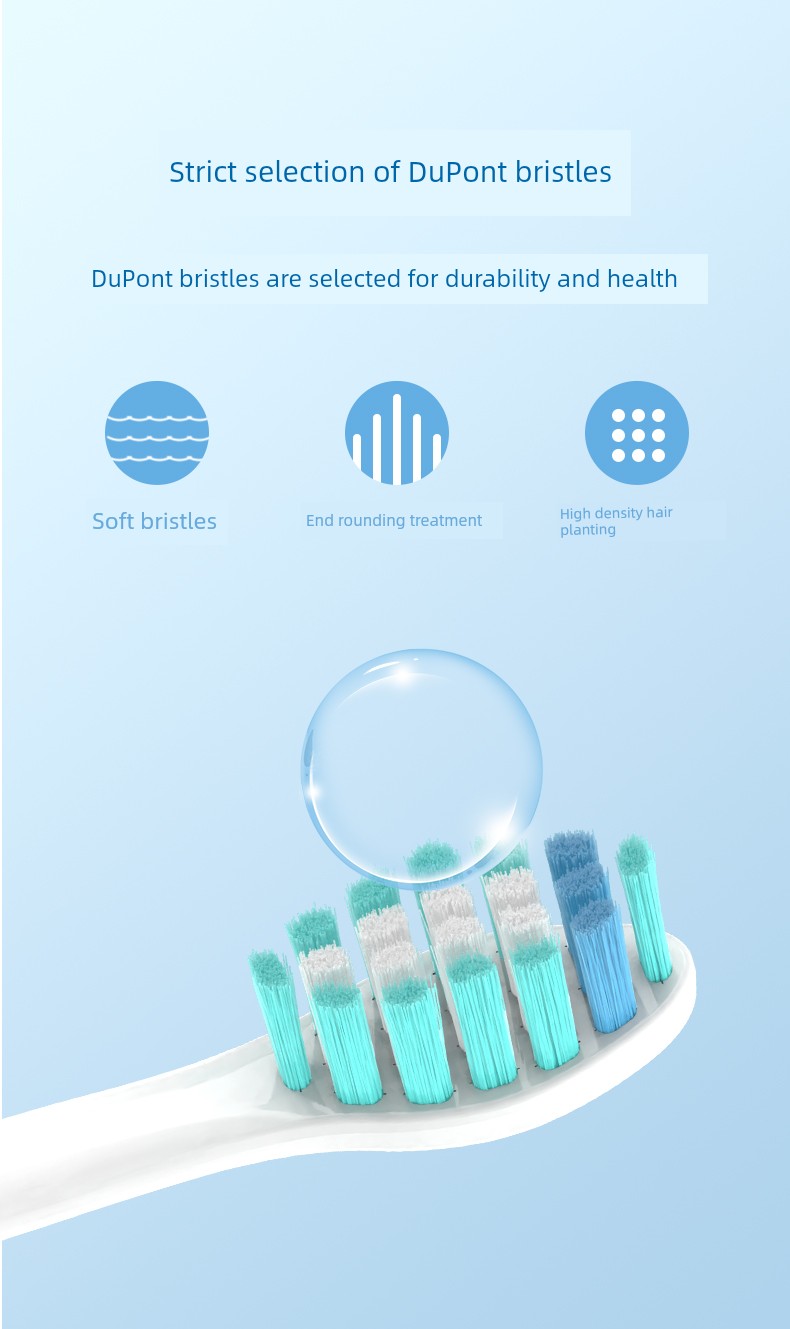 Strict selection of DuPont bristles

DuPont bristles are selected for durability and health

Soft bristles

End rounding treatment

High density hair planting